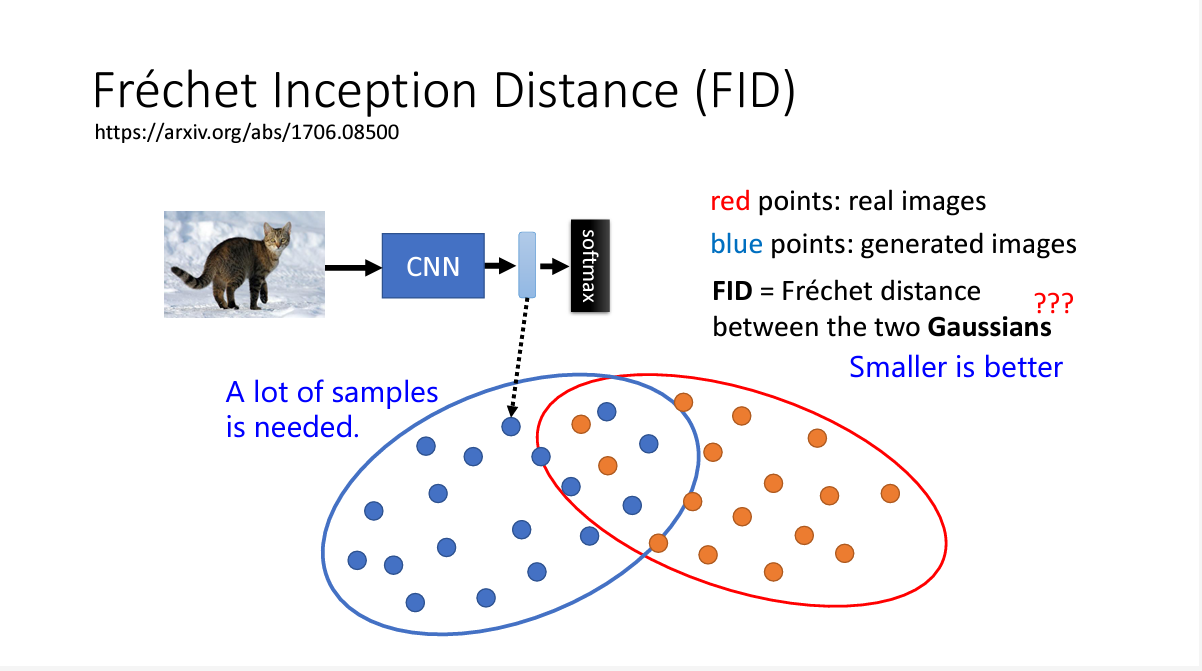 Fréchet Inception Distance (FID)
https://arxiv.org/abs/1706.08500

CNN

softmax

red points: real images
blue points: generated images
FID = Fréchet distance between the two Gaussians
???
Smaller is better

A lot of samples is needed.